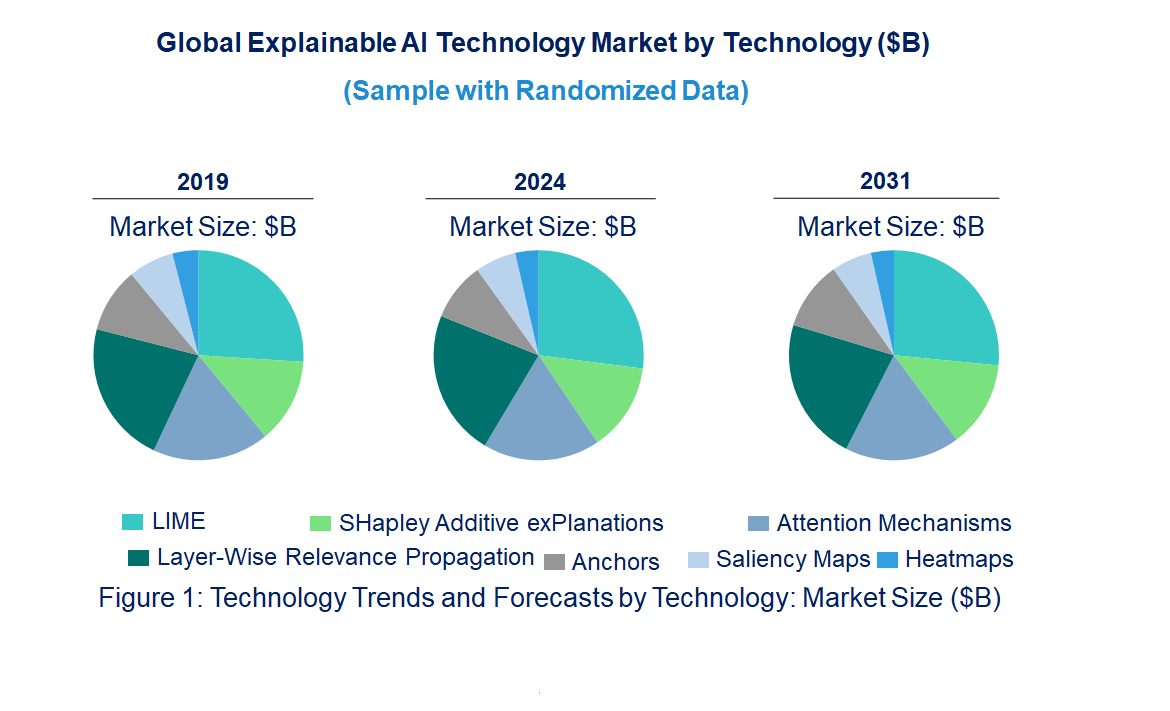 Global Explainable AI Technology Market by Technology ($B)
(Sample with Randomized Data)

2019
Market Size: $B

2024
Market Size: $B

2031
Market Size: $B

LIME
SHapley Additive exPlanations
Attention Mechanisms
Layer-Wise Relevance Propagation
Anchors
Saliency Maps
Heatmaps

Figure 1: Technology Trends and Forecasts by Technology: Market Size ($B)